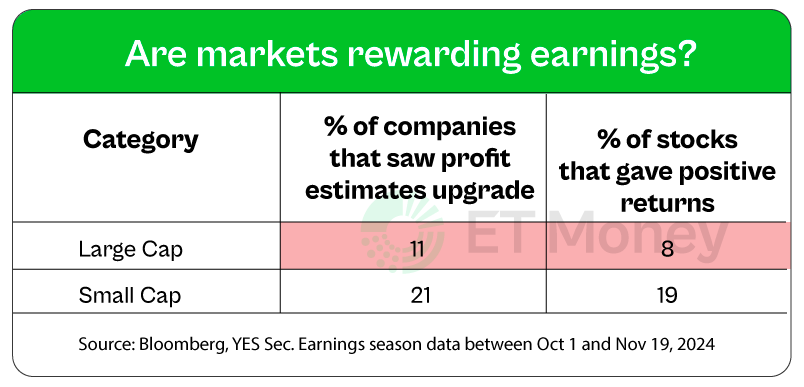 Are markets rewarding earnings?

| Category | % of companies that saw profit estimates upgrade | % of stocks that gave positive returns |
|---|---|---|
| Large Cap | 11 | 8 |
| Small Cap | 21 | 19 |

ET Money

Source: Bloomberg, YES Sec. Earnings season data between Oct 1 and Nov 19, 2024